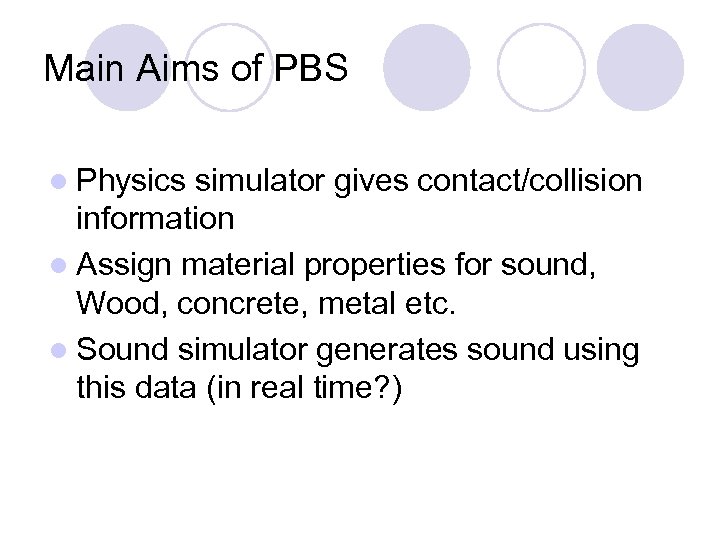 Main Aims of PBS

- Physics simulator gives contact/collision information
- Assign material properties for sound, Wood, concrete, metal etc.
- Sound simulator generates sound using this data (in real time?)